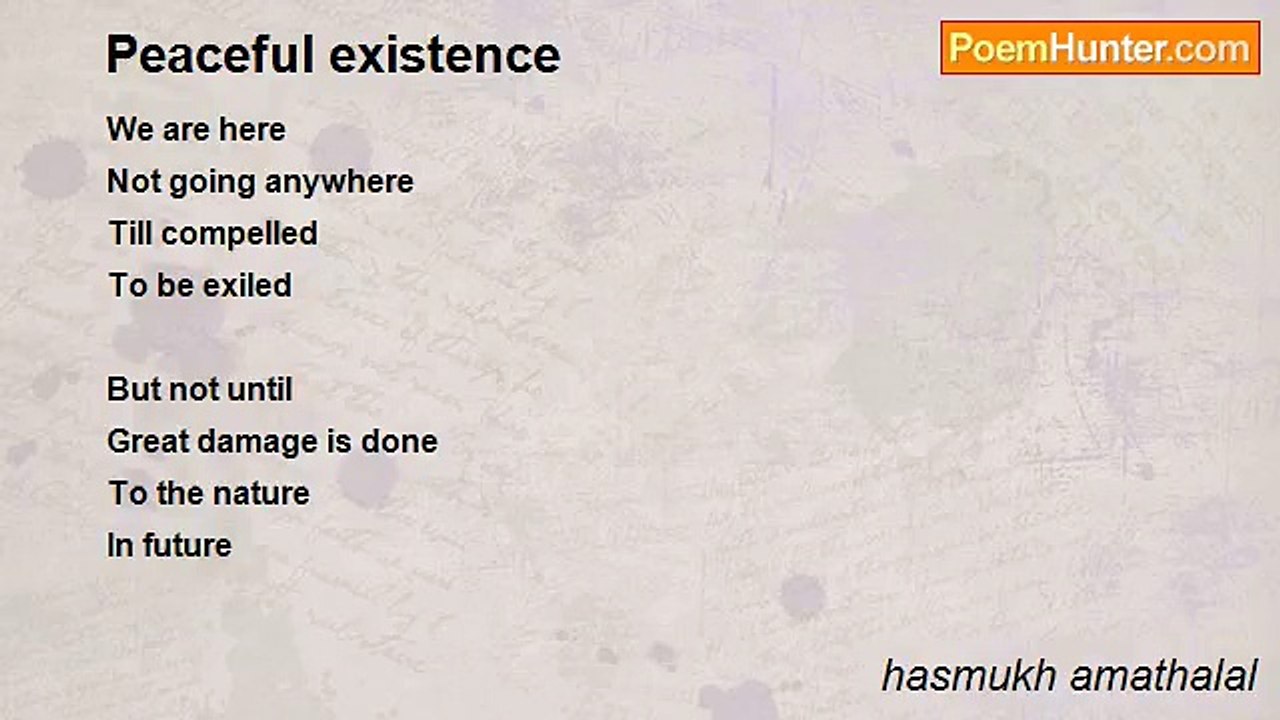 Peaceful existence

PoemHunter.com

We are here
Not going anywhere
Till compelled
To be exiled

But not until
Great damage is done
To the nature
In future

hasmukh amathalal